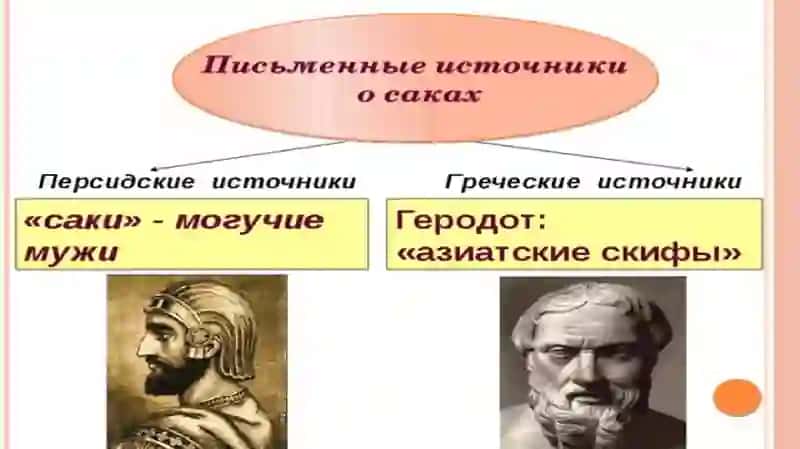 Письменные источники о саках

Персидские источники

«саки» - могучие мужи

Греческие источники

Геродот: «азиатские скифы»